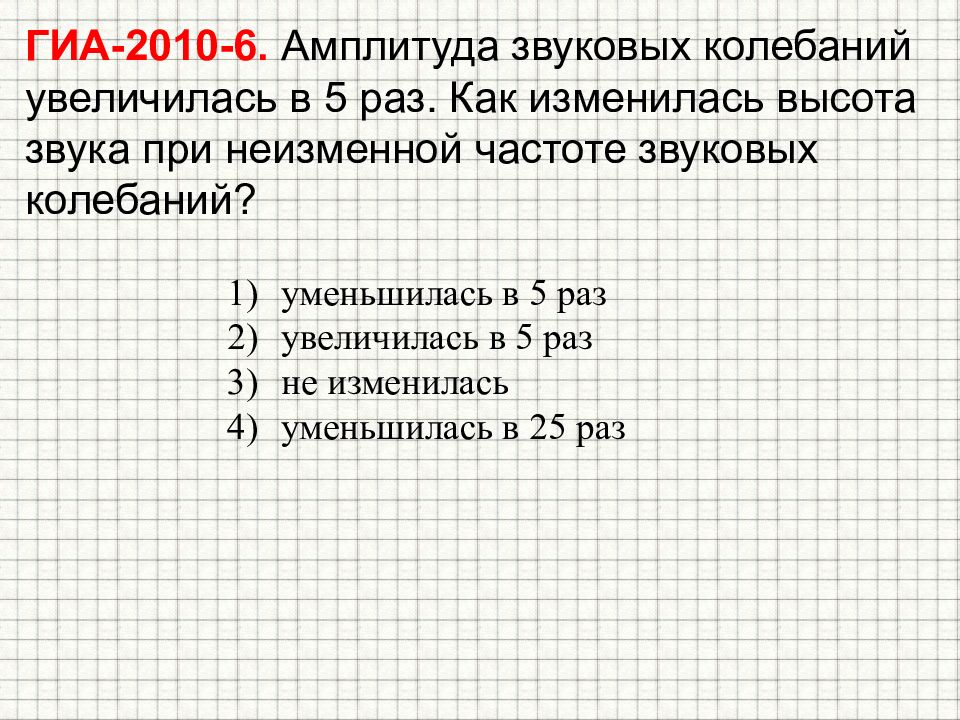 ГИА-2010-6. Амплитуда звуковых колебаний увеличилась в 5 раз. Как изменилась высота звука при неизменной частоте звуковых колебаний?

1) уменьшилась в 5 раз
2) увеличилась в 5 раз
3) не изменилась
4) уменьшилась в 25 раз